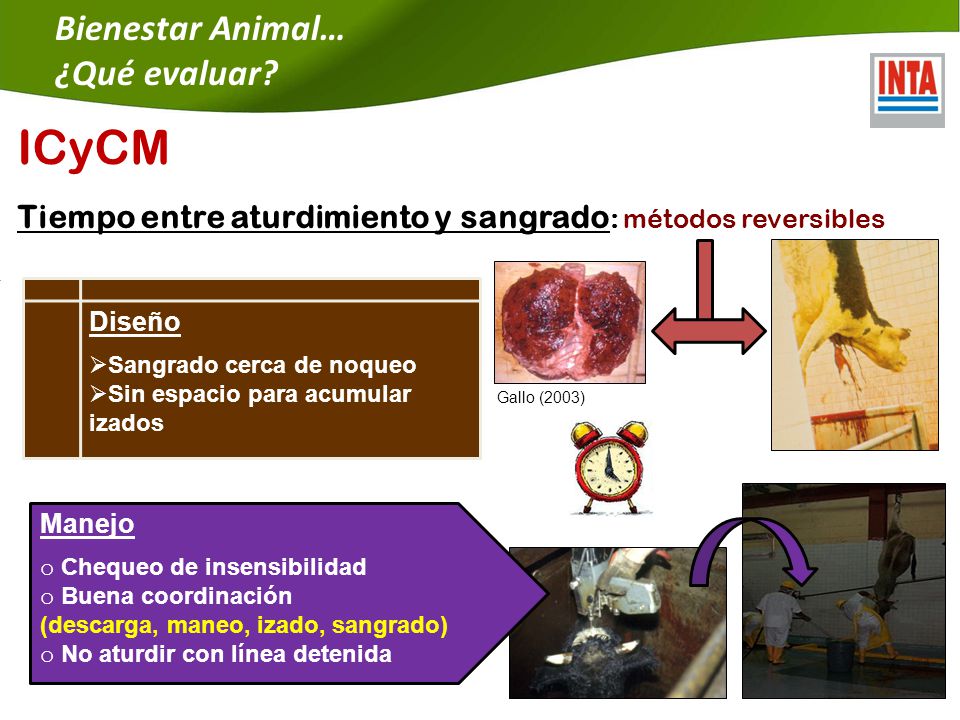 Bienestar Animal…
¿Qué evaluar?

INTA

ICyCM

Tiempo entre aturdimiento y sangrado: métodos reversibles

Diseño
➢Sangrado cerca de noqueo
➢Sin espacio para acumular izados

Gallo (2003)

Manejo
o Chequeo de insensibilidad
o Buena coordinación
(descarga, maneo, izado, sangrado)
o No aturdir con línea detenida